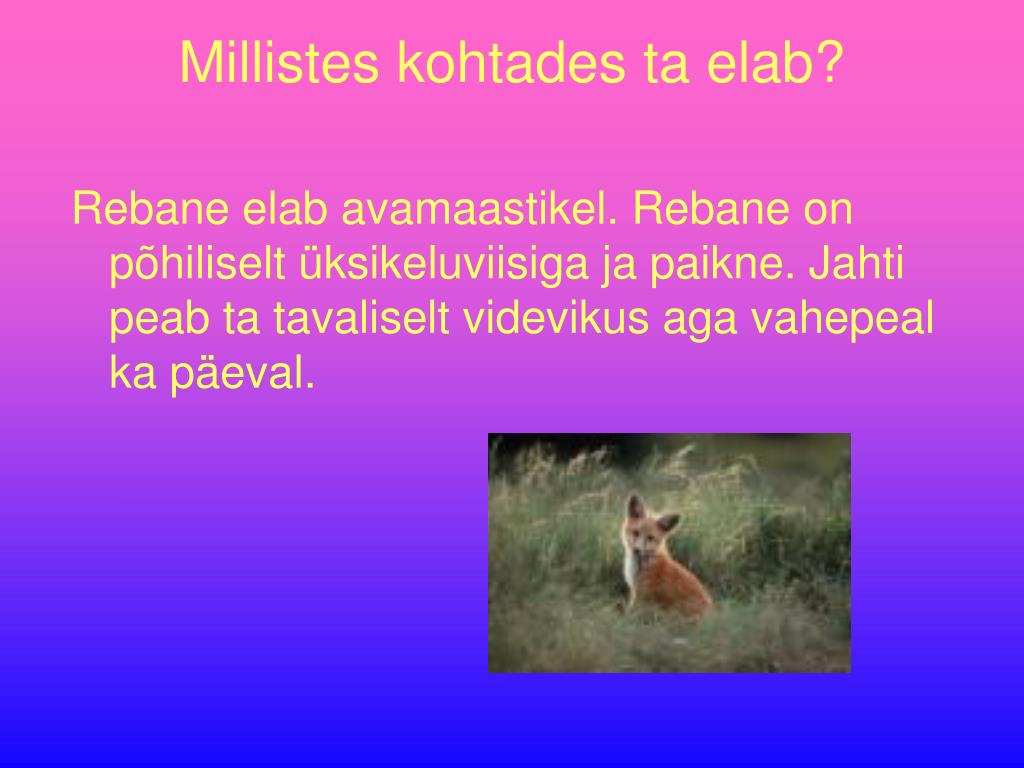 Millistes kohtades ta elab?

Rebane elab avamaastikel. Rebane on põhiliselt üksikeluviisiga ja paikne. Jahti peab ta tavaliselt videvikus aga vahepeal ka päeval.